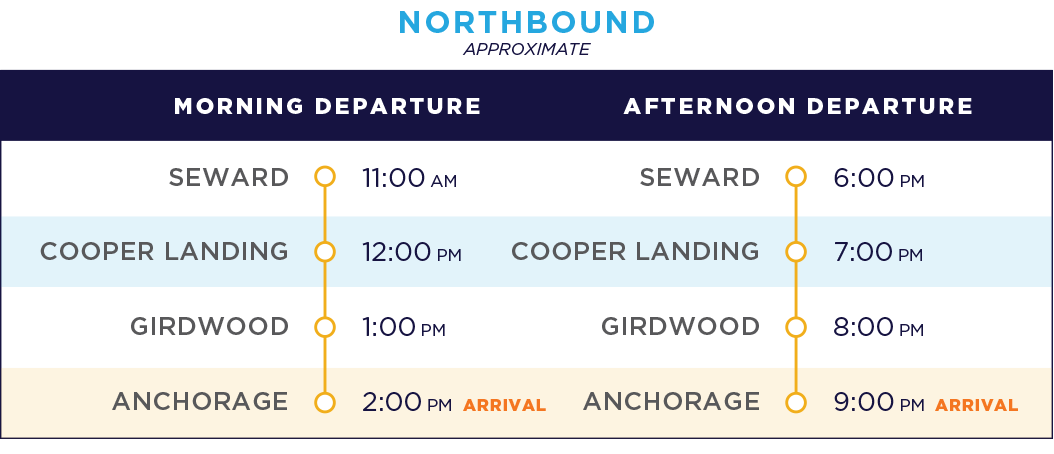 NORTHBOUND
APPROXIMATE

| MORNING DEPARTURE | | AFTERNOON DEPARTURE | |
|---|---|---|---|
| SEWARD | 11:00 AM | SEWARD | 6:00 PM |
| COOPER LANDING | 12:00 PM | COOPER LANDING | 7:00 PM |
| GIRDWOOD | 1:00 PM | GIRDWOOD | 8:00 PM |
| ANCHORAGE | 2:00 PM ARRIVAL | ANCHORAGE | 9:00 PM ARRIVAL |